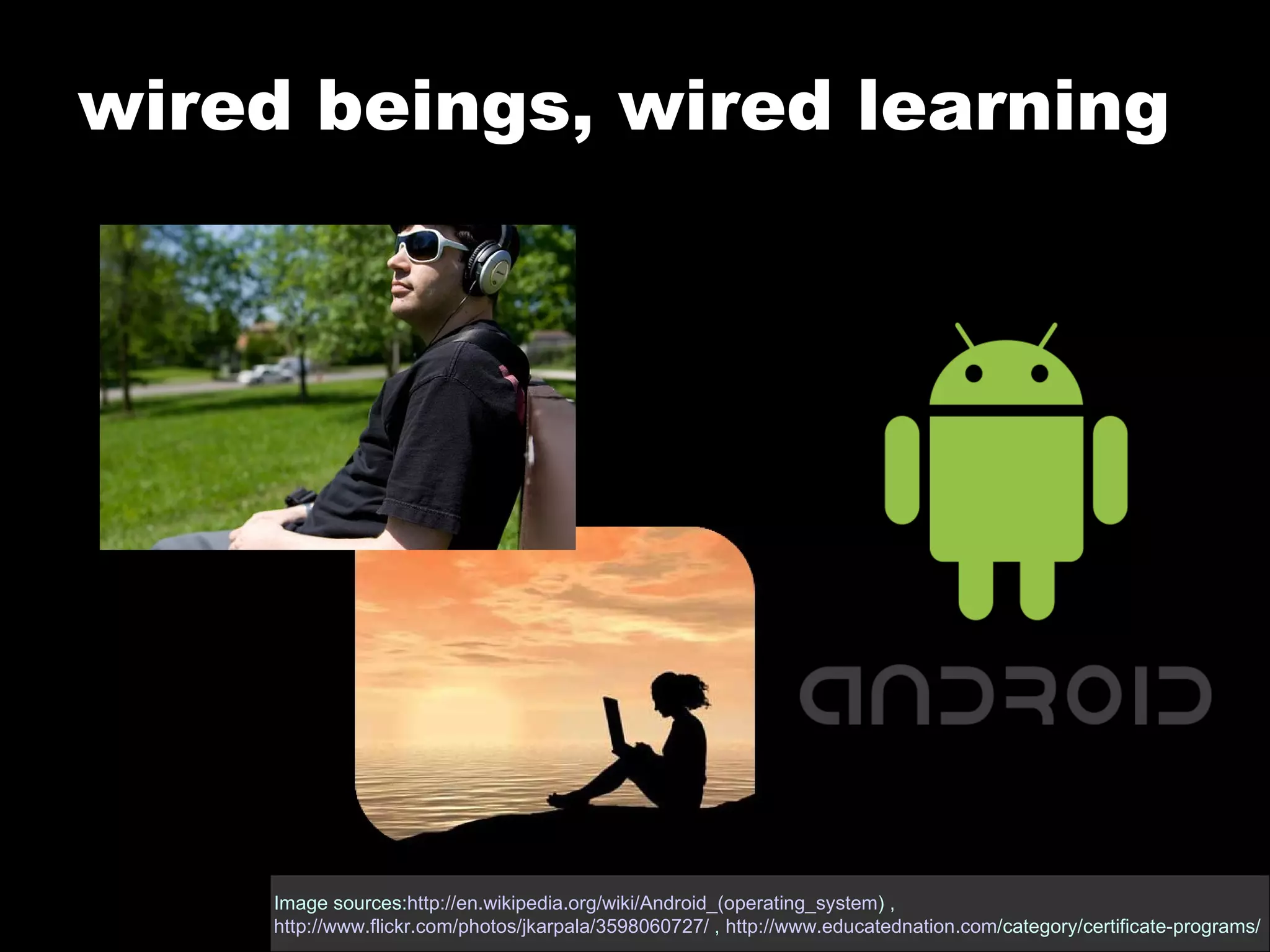 wired beings, wired learning

ANDROID

Image sources:http://en.wikipedia.org/wiki/Android_(operating_system) , http://www.flickr.com/photos/jkarpala/3598060727/ , http://www.educatednation.com/category/certificate-programs/